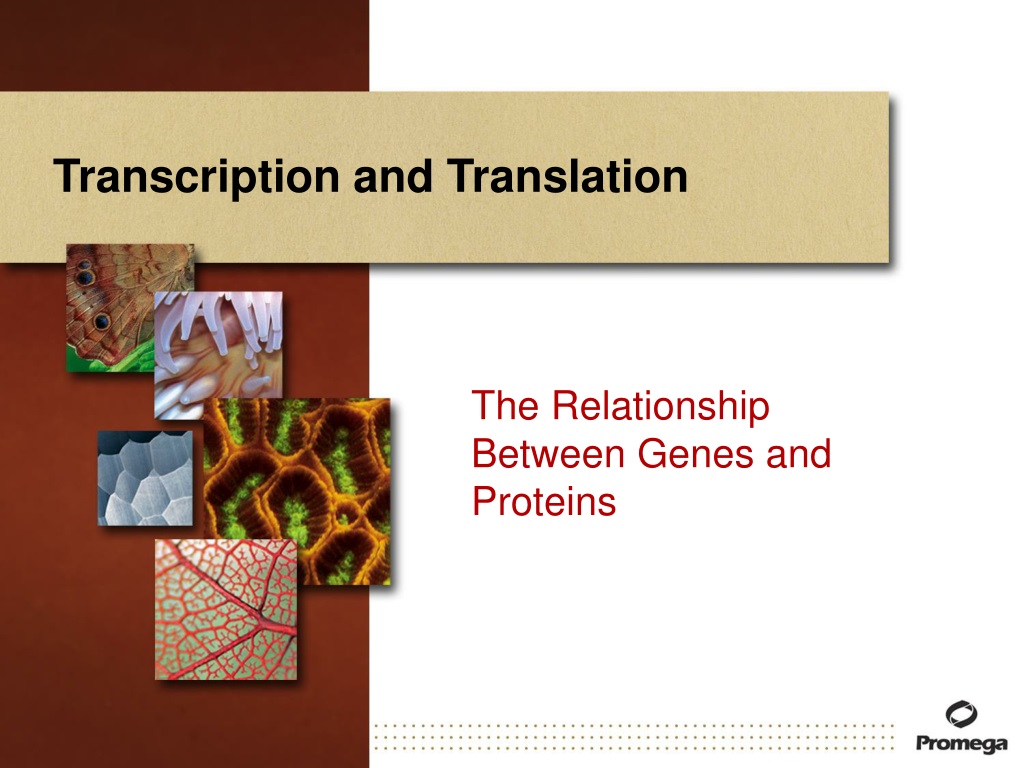 Transcription and Translation

The Relationship Between Genes and Proteins

Promega